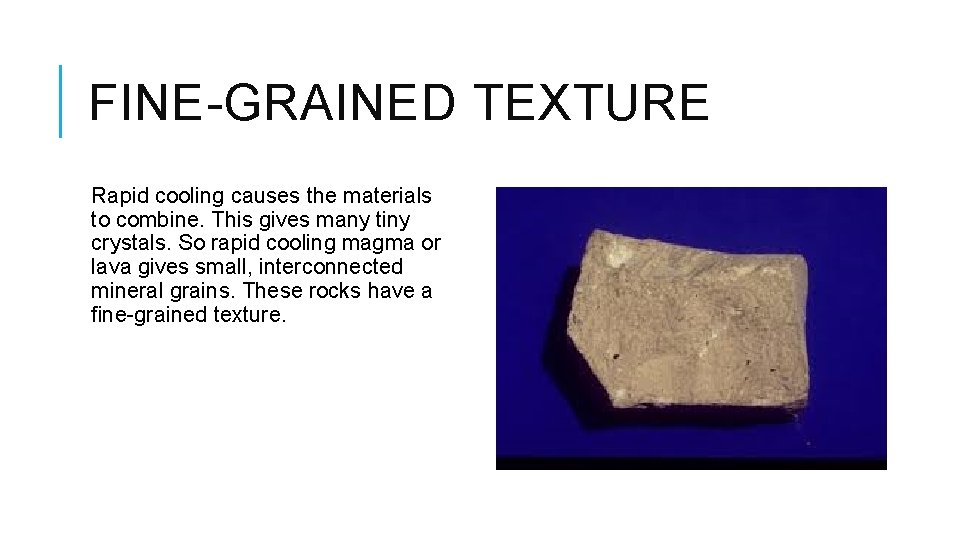 FINE-GRAINED TEXTURE

Rapid cooling causes the materials to combine. This gives many tiny crystals. So rapid cooling magma or lava gives small, interconnected mineral grains. These rocks have a fine-grained texture.